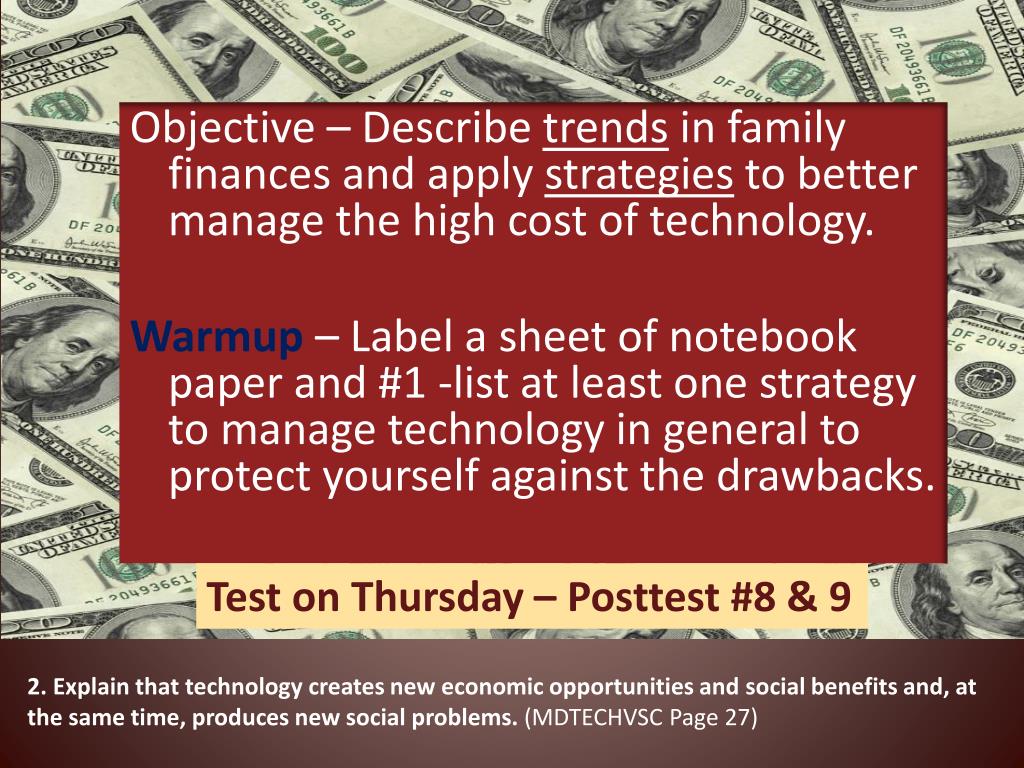 Objective – Describe trends in family finances and apply strategies to better manage the high cost of technology.

Warmup – Label a sheet of notebook paper and #1 -list at least one strategy to manage technology in general to protect yourself against the drawbacks.

Test on Thursday – Posttest #8 & 9

2. Explain that technology creates new economic opportunities and social benefits and, at the same time, produces new social problems. (MDTECHVSC Page 27)